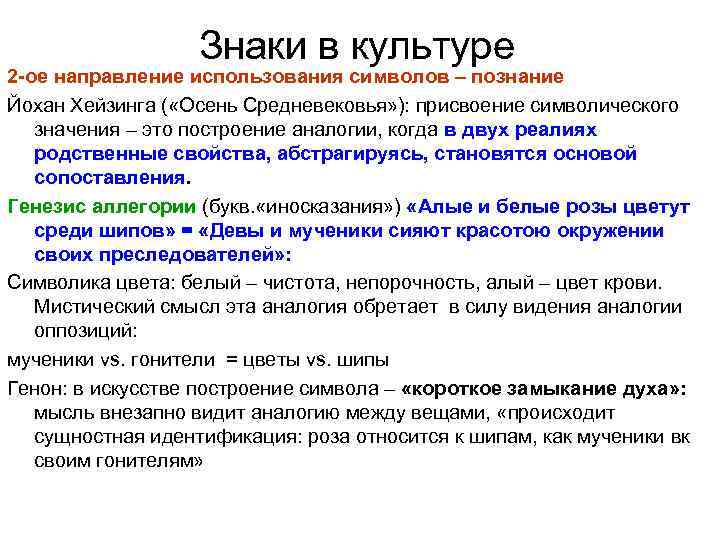 Знаки в культуре

2-ое направление использования символов – познание

Йохан Хейзинга («Осень Средневековья»): присвоение символического значения – это построение аналогии, когда в двух реалиях родственные свойства, абстрагируясь, становятся основой сопоставления.

Генезис аллегории (букв.«иносказания») «Алые и белые розы цветут среди шипов» = «Девы и мученики сияют красотою окружении своих преследователей»:

Символика цвета: белый – чистота, непорочность, алый – цвет крови. Мистический смысл эта аналогия обретает в силу видения аналогии оппозиций:

мученики vs. гонители = цветы vs. шипы

Генон: в искусстве построение символа – «короткое замыкание духа»: мысль внезапно видит аналогию между вещами, «происходит сущностная идентификация: роза относится к шипам, как мученики вк своим гонителям»